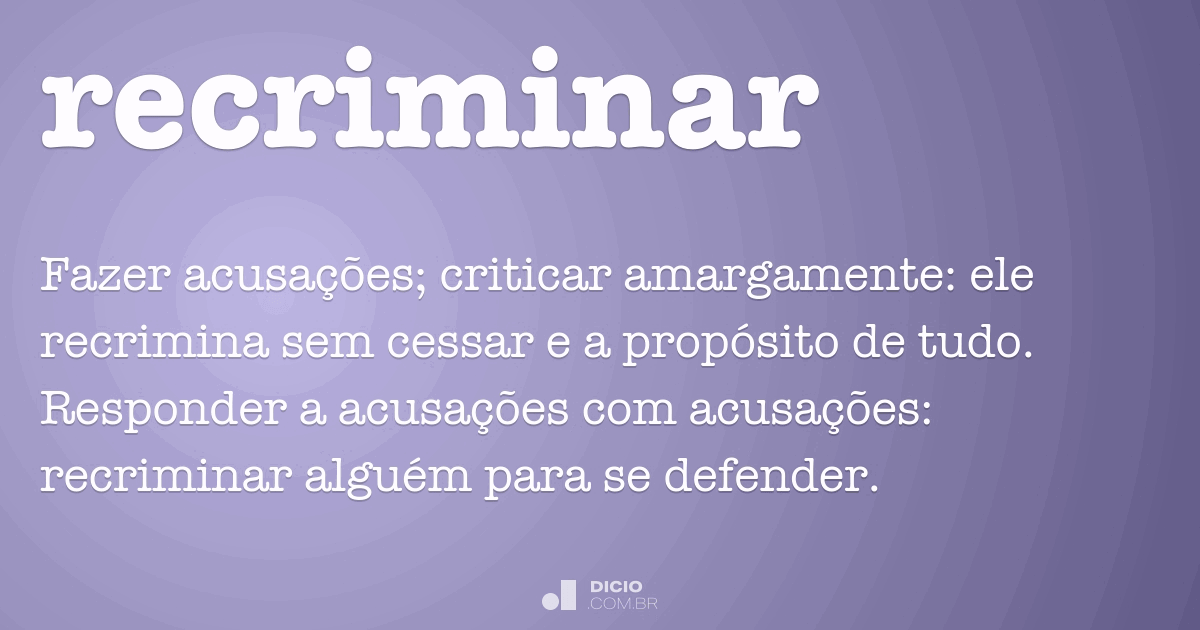 recriminar

Fazer acusações; criticar amargamente: ele recrimina sem cessar e a propósito de tudo. Responder a acusações com acusações: recriminar alguém para se defender.

DICIO
.COM.BR